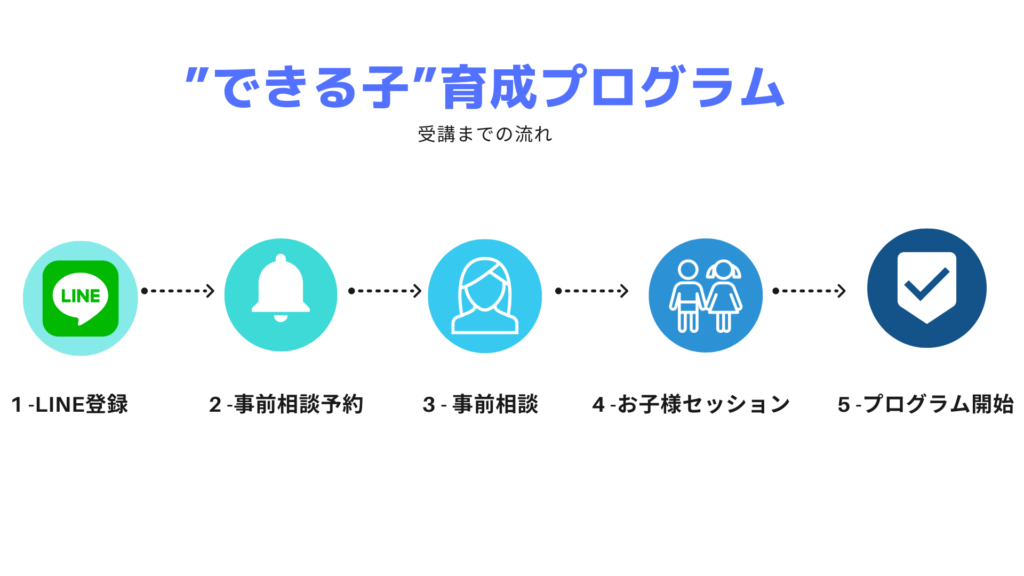 ”できる子”育成プログラム

受講までの流れ

LINE

1 -LINE登録

2 -事前相談予約

3 - 事前相談

4 -お子様セッション

5 -プログラム開始